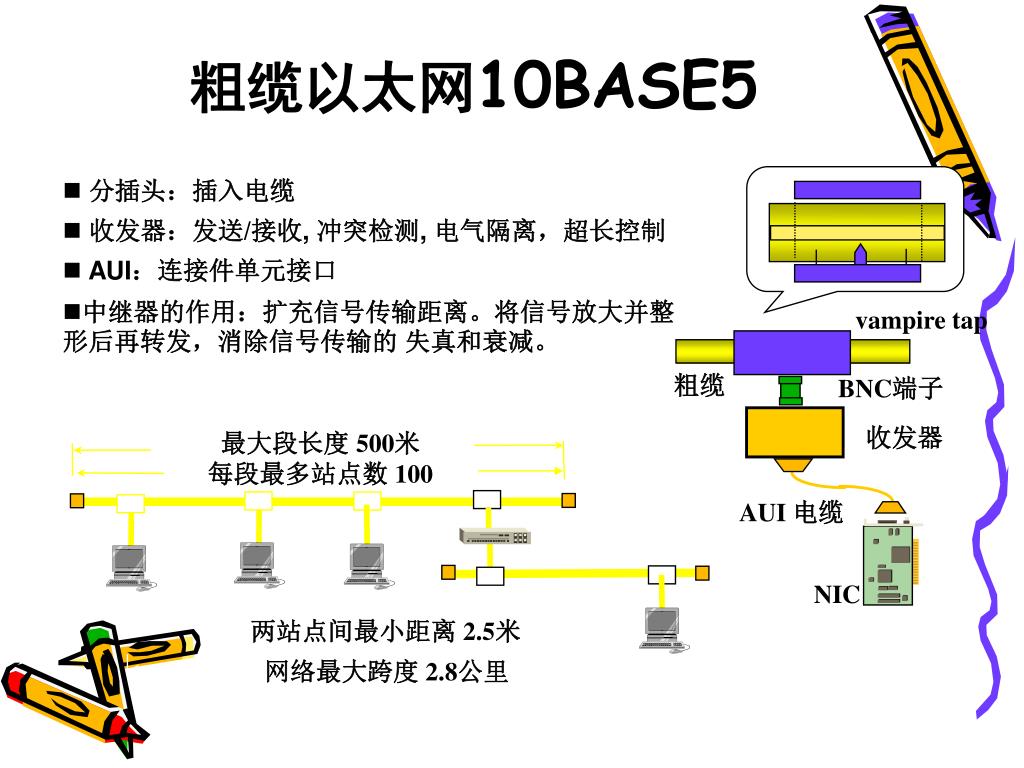 粗缆以太网10BASE5

■ 分插头：插入电缆

■ 收发器：发送/接收, 冲突检测, 电气隔离，超长控制

■ AUI：连接件单元接口

■中继器的作用：扩充信号传输距离。将信号放大并整形后再转发，消除信号传输的 失真和衰减。

vampire tap

粗缆

BNC端子

收发器

AUI 电缆

NIC

最大段长度 500米
每段最多站点数 100

两站点间最小距离 2.5米

网络最大跨度 2.8公里